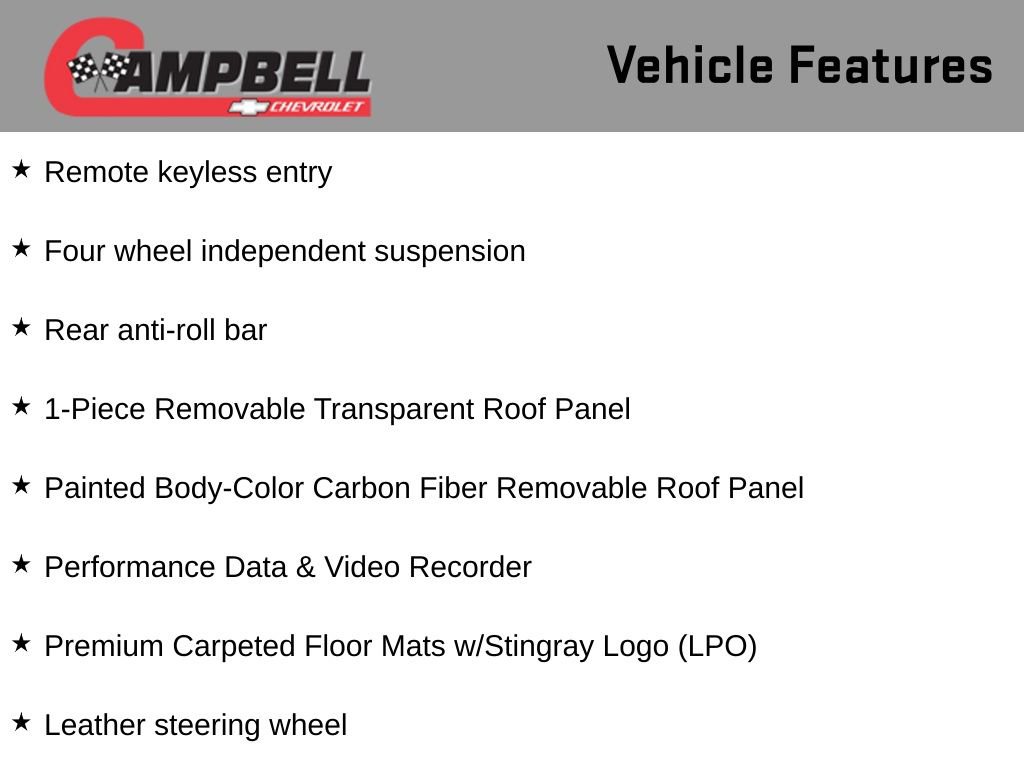 CAMPBELL
CHEVROLET

Vehicle Features

★ Remote keyless entry

★ Four wheel independent suspension

★ Rear anti-roll bar

★ 1-Piece Removable Transparent Roof Panel

★ Painted Body-Color Carbon Fiber Removable Roof Panel

★ Performance Data & Video Recorder

★ Premium Carpeted Floor Mats w/Stingray Logo (LPO)

★ Leather steering wheel